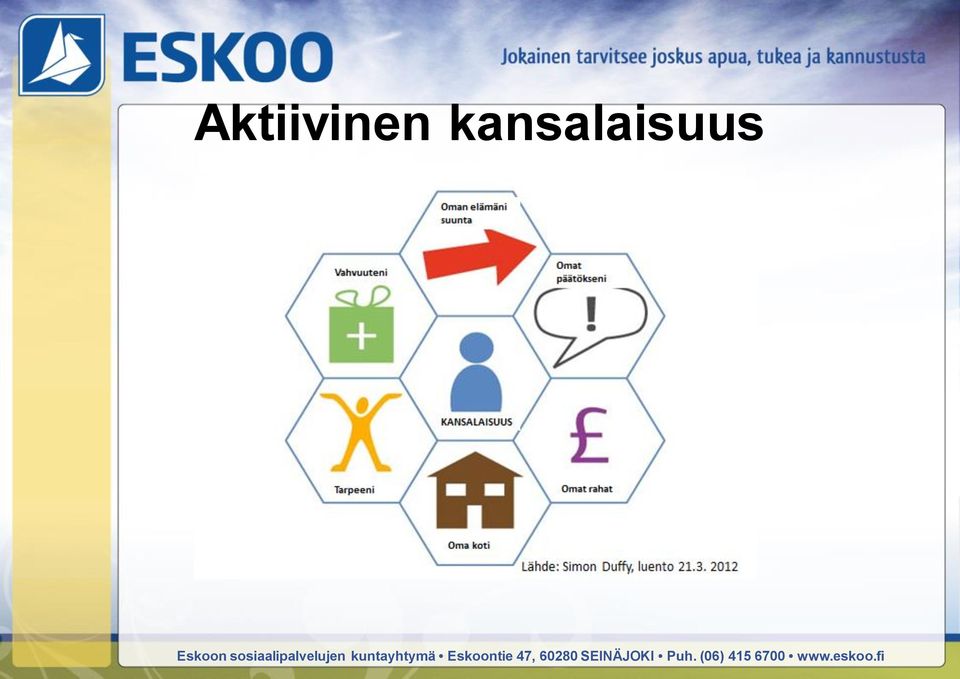 ESKOO

Jokainen tarvitsee joskus apua, tukea ja kannustusta

Aktiivinen kansalaisuus

Oman elämäni suunta

Vahvuuteni

Omat päätökseni

!

KANSALAISUUS

Tarpeeni

£

Omat rahat

Oma koti

Lähde: Simon Duffy, luento 21.3. 2012

Eskoon sosiaalipalvelujen kuntayhtymä • Eskoontie 47, 60280 SEINÄJOKI • Puh. (06) 415 6700 • www.eskoo.fi